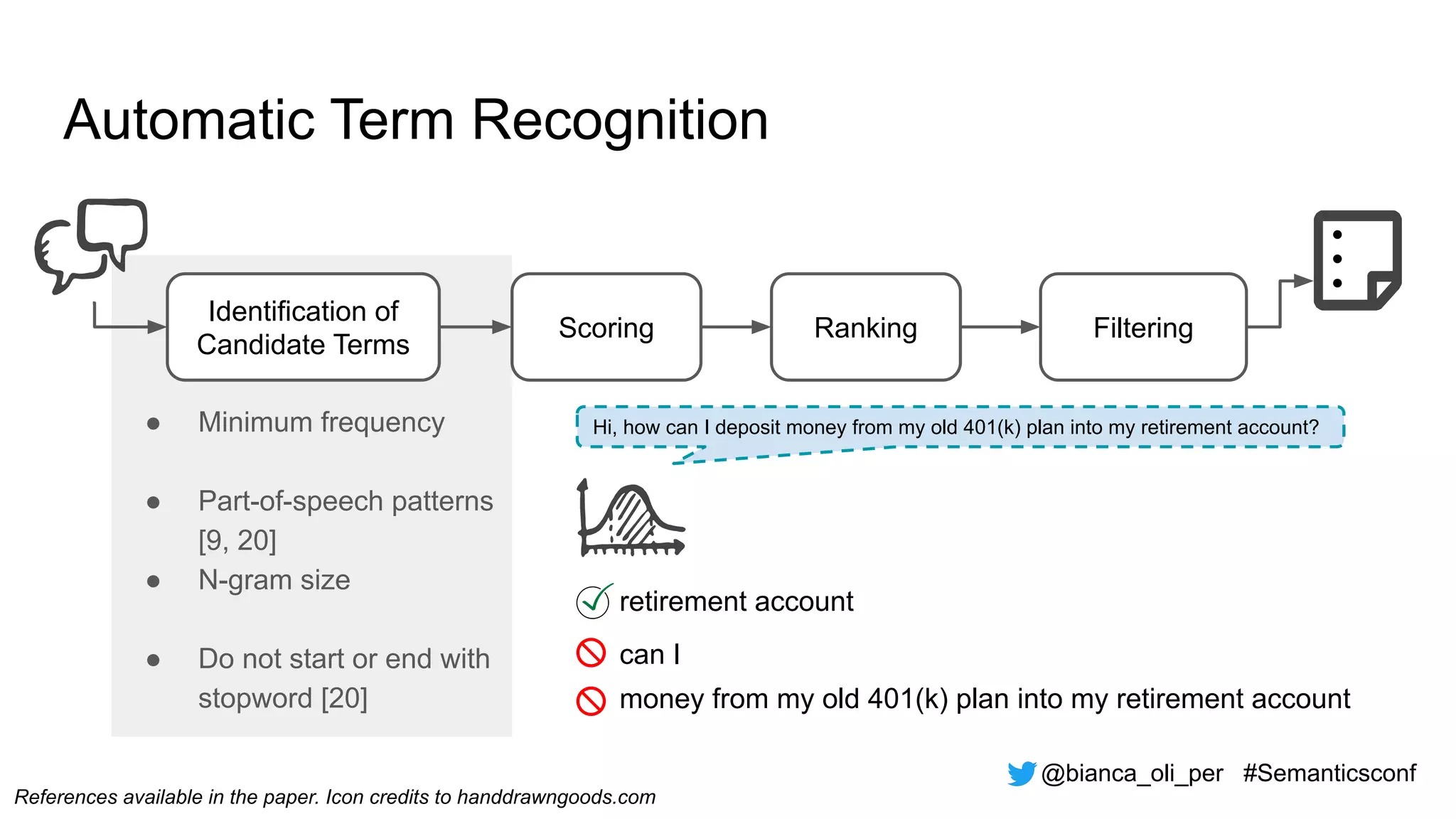 Automatic Term Recognition

Identification of Candidate Terms

Scoring

Ranking

Filtering

- Minimum frequency
- Part-of-speech patterns [9, 20]
- N-gram size
- Do not start or end with stopword [20]

Hi, how can I deposit money from my old 401(k) plan into my retirement account?

retirement account

can I

money from my old 401(k) plan into my retirement account

@bianca_oli_per #Semanticsconf

References available in the paper. Icon credits to handdrawngoods.com